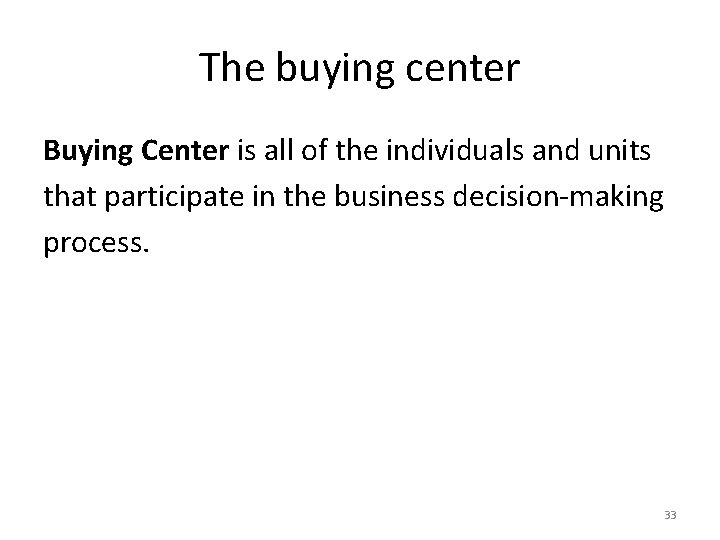 The buying center

Buying Center is all of the individuals and units that participate in the business decision-making process.

33